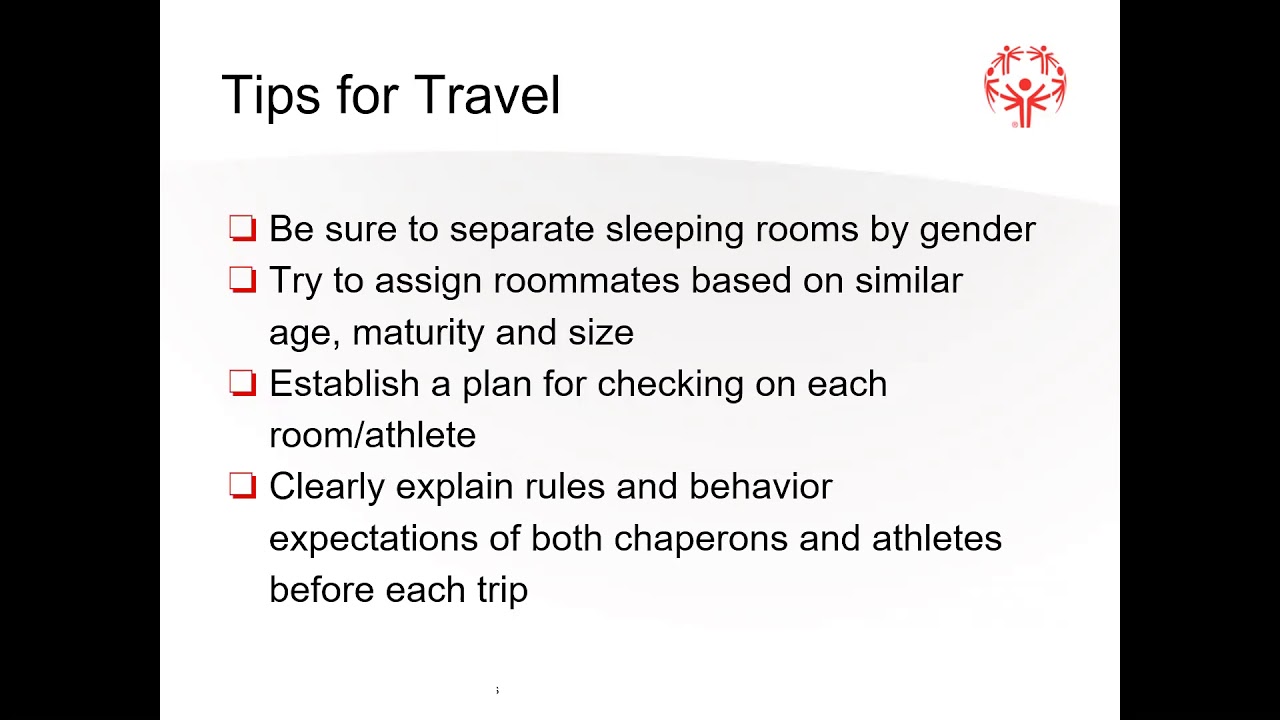 Tips for Travel

❑ Be sure to separate sleeping rooms by gender
❑ Try to assign roommates based on similar age, maturity and size
❑ Establish a plan for checking on each room/athlete
❑ Clearly explain rules and behavior expectations of both chaperons and athletes before each trip